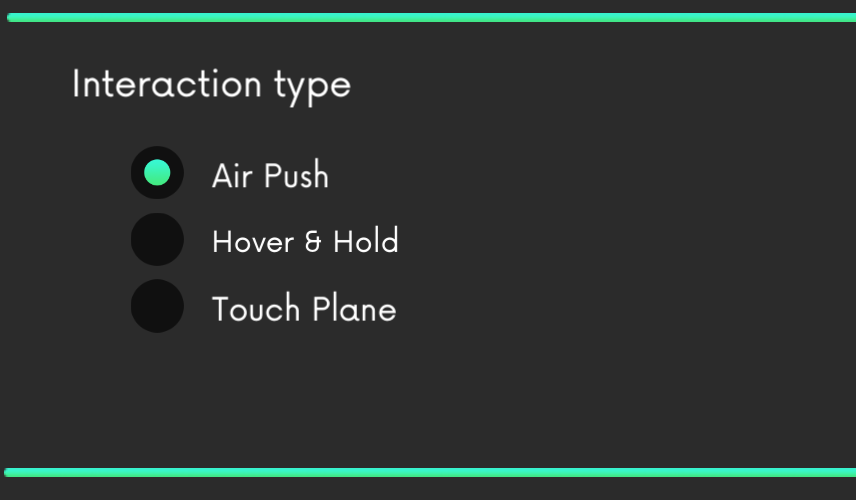 Interaction type

Air Push
Hover & Hold
Touch Plane